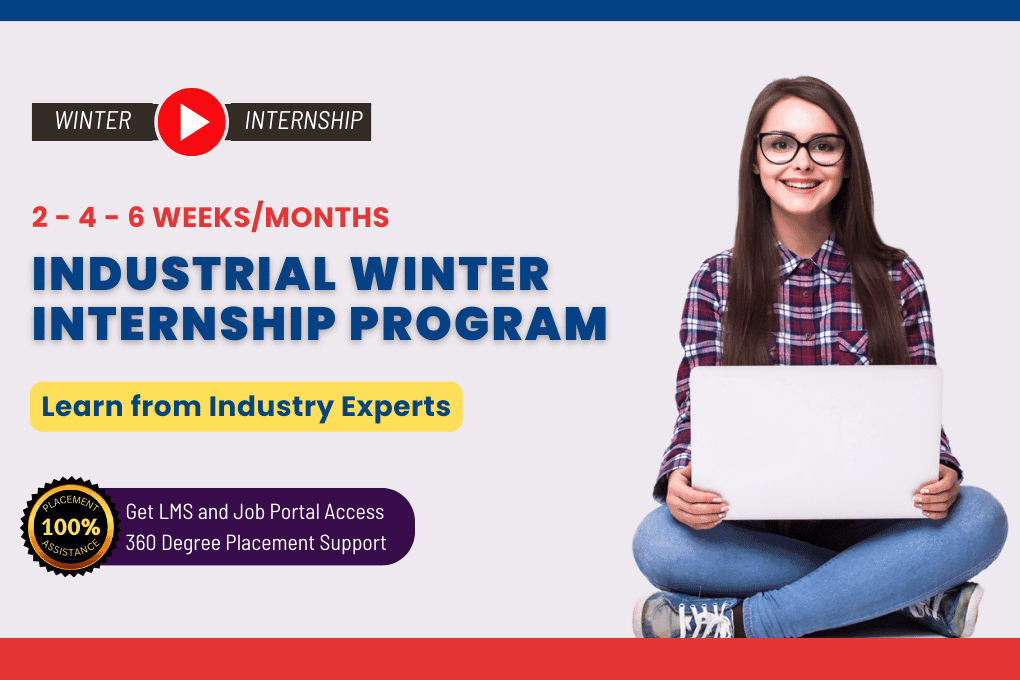 WINTER INTERNSHIP

2 - 4 - 6 WEEKS/MONTHS

INDUSTRIAL WINTER INTERNSHIP PROGRAM

Learn from Industry Experts

PLACEMENT 100% ASSISTANCE

Get LMS and Job Portal Access
360 Degree Placement Support